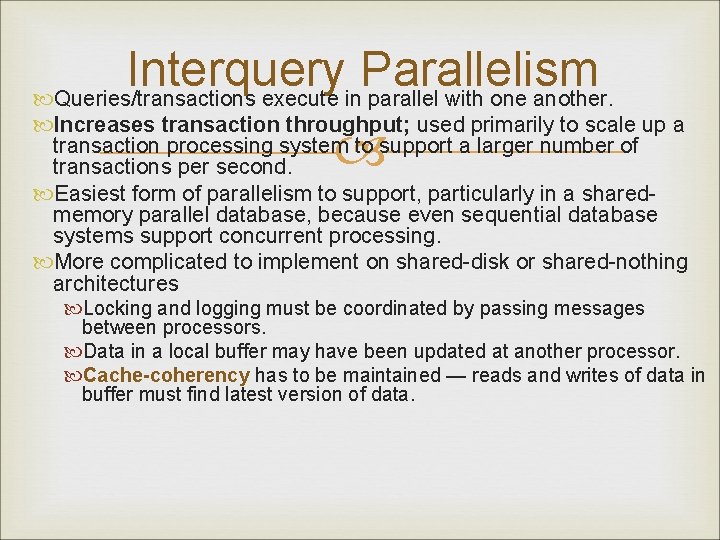 Interquery Parallelism

Queries/transactions execute in parallel with one another.

Increases transaction throughput; used primarily to scale up a transaction processing system to support a larger number of transactions per second.

Easiest form of parallelism to support, particularly in a shared-memory parallel database, because even sequential database systems support concurrent processing.

More complicated to implement on shared-disk or shared-nothing architectures

Locking and logging must be coordinated by passing messages between processors.

Data in a local buffer may have been updated at another processor.

Cache-coherency has to be maintained — reads and writes of data in buffer must find latest version of data.